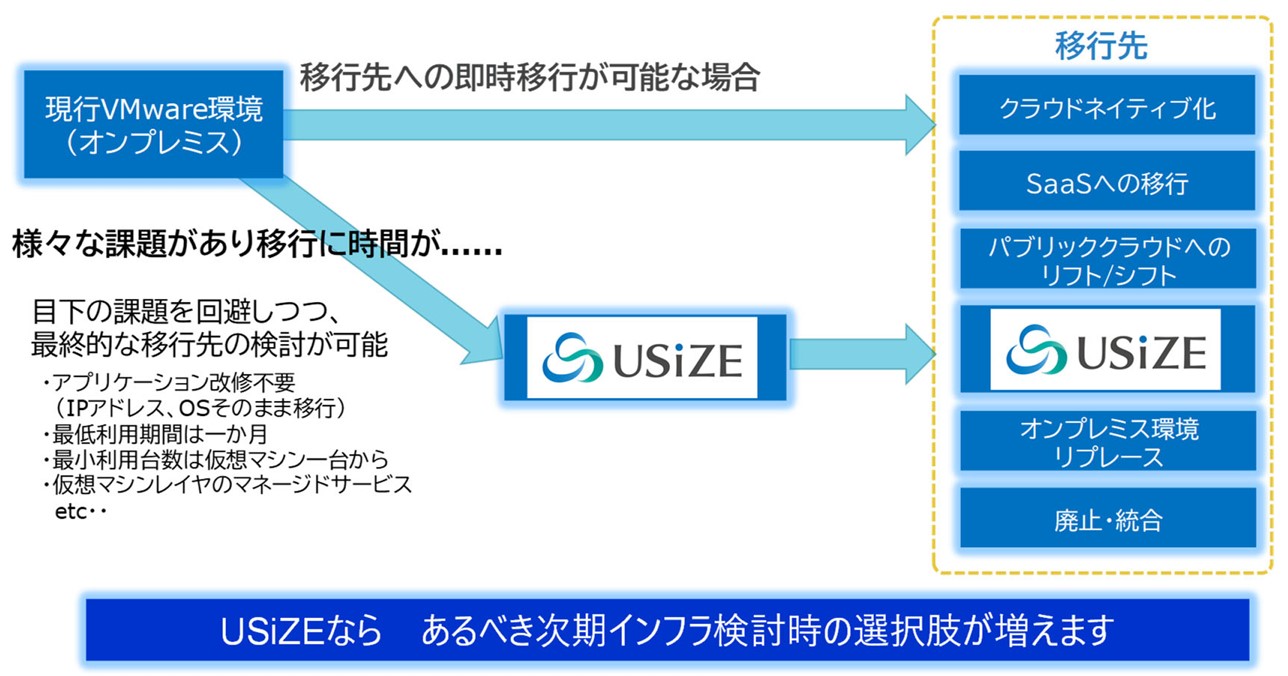 現行VMware環境
（オンプレミス）

移行先への即時移行が可能な場合

様々な課題があり移行に時間が......

目下の課題を回避しつつ、
最終的な移行先の検討が可能

・アプリケーション改修不要
（IPアドレス、OSそのまま移行）
・最低利用期間は一か月
・最小利用台数は仮想マシン一台から
・仮想マシンレイヤのマネージドサービス
etc・・

USiZE

移行先

クラウドネイティブ化

SaaSへの移行

パブリッククラウドへの
リフト/シフト

USiZE

オンプレミス環境
リプレース

廃止・統合

USiZEなら　あるべき次期インフラ検討時の選択肢が増えます